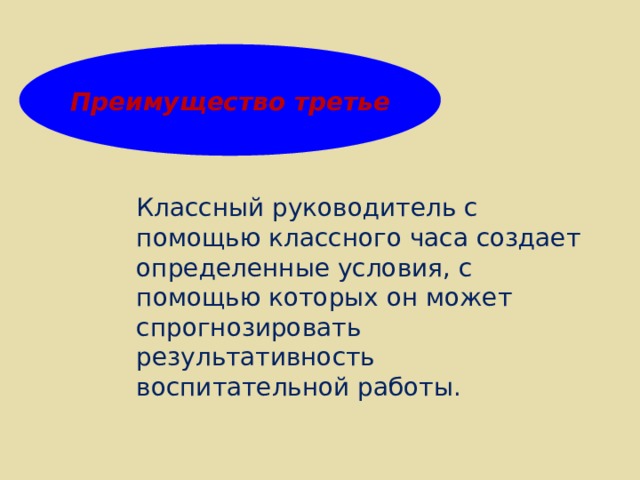 Преимущество третье

Классный руководитель с помощью классного часа создает определенные условия, с помощью которых он может спрогнозировать результативность воспитательной работы.